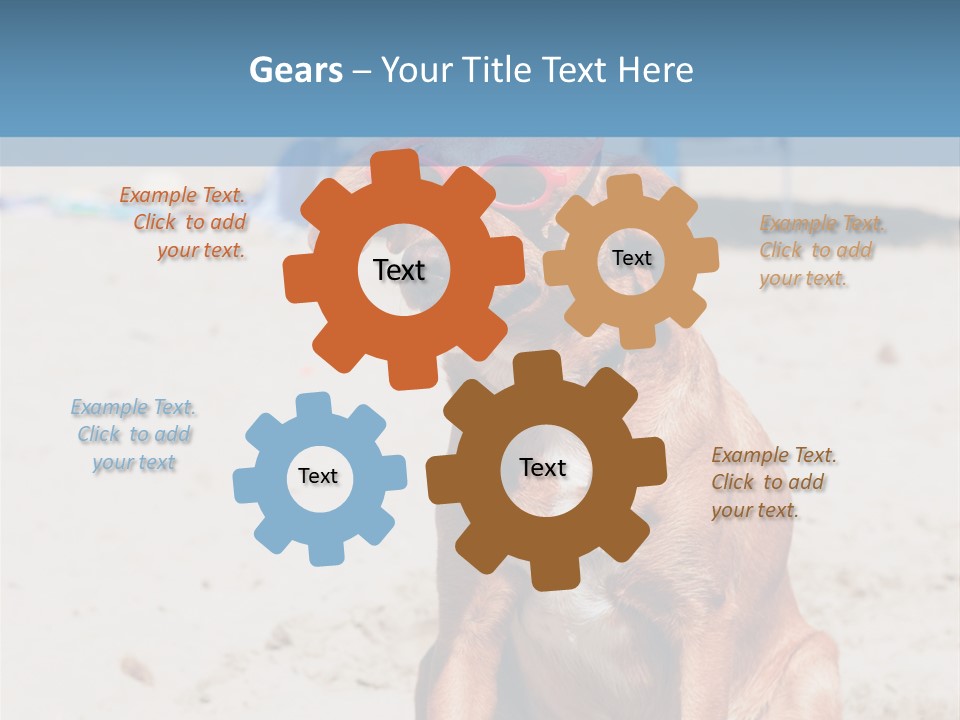 Gears – Your Title Text Here

Example Text. Click to add your text.

Text

Text

Example Text. Click to add your text.

Example Text. Click to add your text

Text

Text

Example Text. Click to add your text.